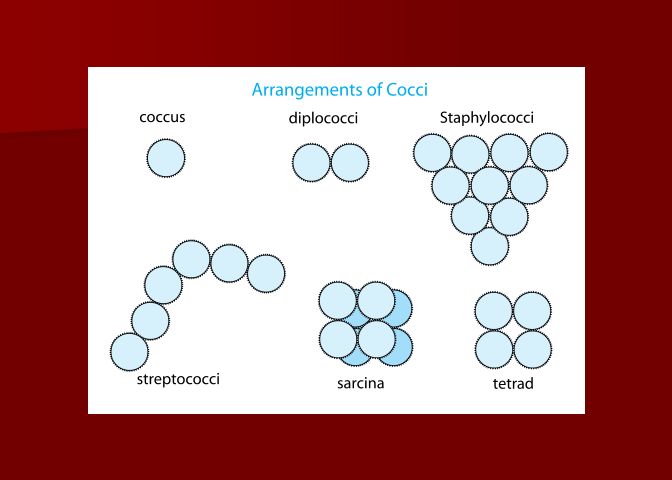 Arrangements of Cocci

coccus

diplococci

Staphylococci

streptococci

sarcina

tetrad